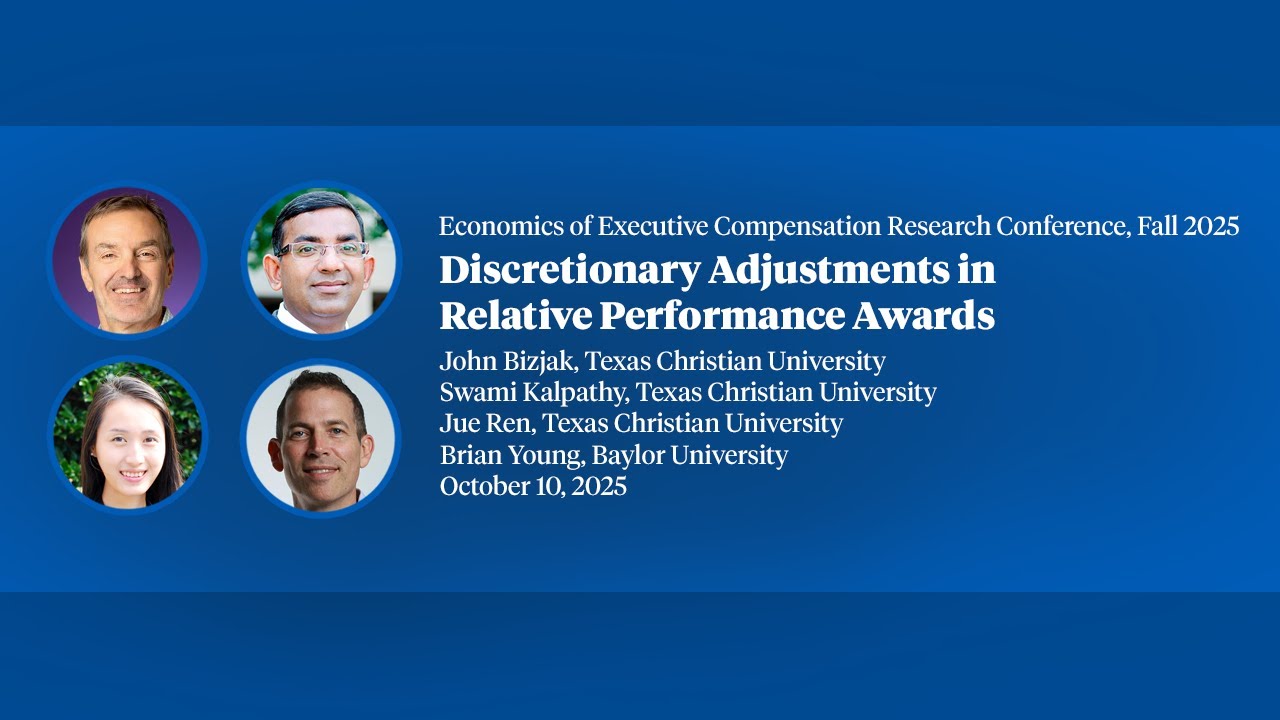 Economics of Executive Compensation Research Conference, Fall 2025

Discretionary Adjustments in Relative Performance Awards

John Bizjak, Texas Christian University
Swami Kalpathy, Texas Christian University
Jue Ren, Texas Christian University
Brian Young, Baylor University
October 10, 2025